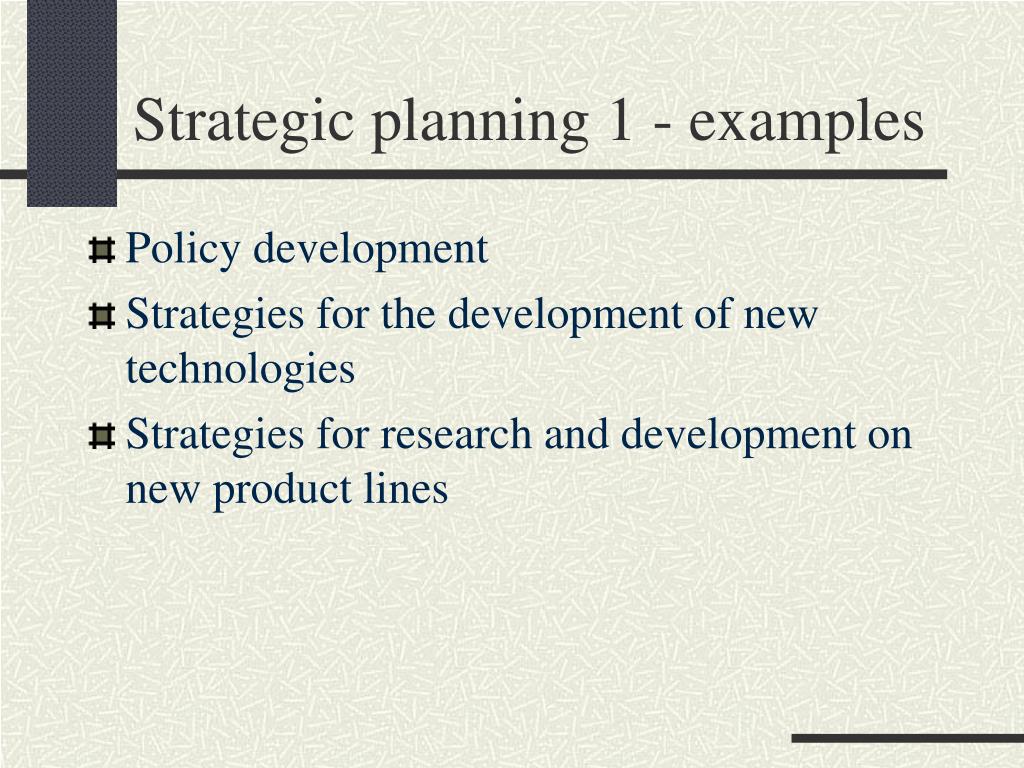 Strategic planning 1 - examples

Policy development

Strategies for the development of new technologies

Strategies for research and development on new product lines